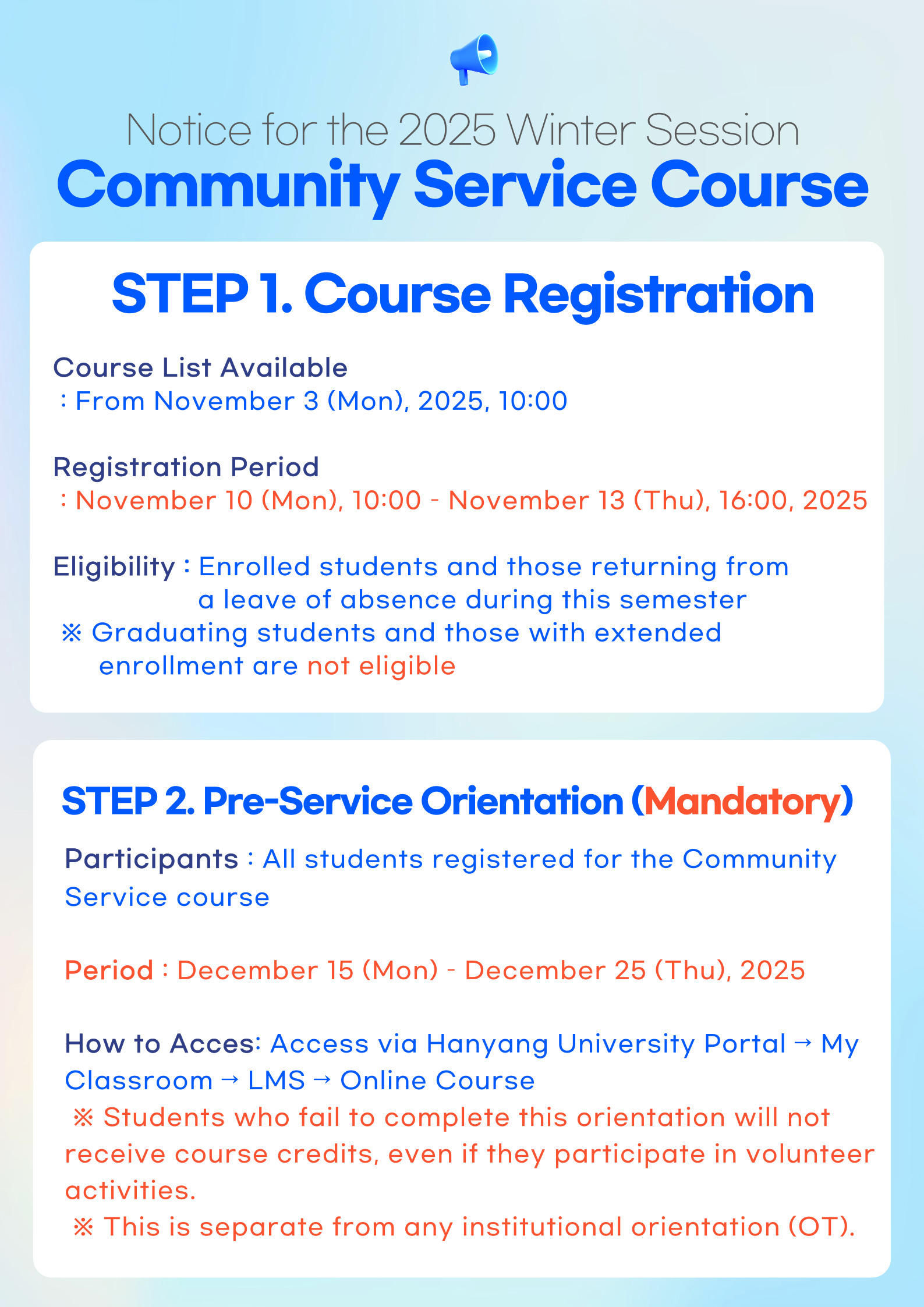 Notice for the 2025 Winter Session
Community Service Course

STEP 1. Course Registration

Course List Available
: From November 3 (Mon), 2025, 10:00

Registration Period
: November 10 (Mon), 10:00 - November 13 (Thu), 16:00, 2025

Eligibility : Enrolled students and those returning from a leave of absence during this semester
※ Graduating students and those with extended enrollment are not eligible

STEP 2. Pre-Service Orientation (Mandatory)

Participants : All students registered for the Community Service course

Period : December 15 (Mon) - December 25 (Thu), 2025

How to Acces: Access via Hanyang University Portal → My Classroom → LMS → Online Course
※ Students who fail to complete this orientation will not receive course credits, even if they participate in volunteer activities.
※ This is separate from any institutional orientation (OT).